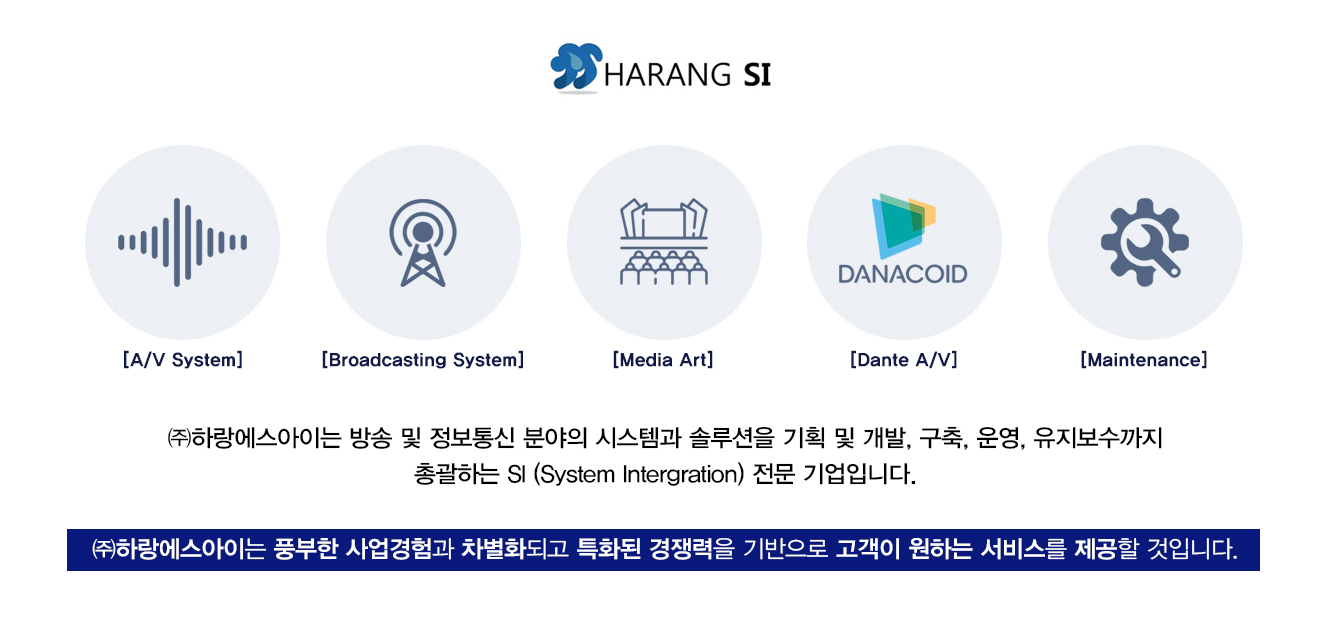 HARANG SI

DANACOID

[A/V System]

[Broadcasting System]

[Media Art]

[Dante A/V]

[Maintenance]

㈜하랑에스아이는 방송 및 정보통신 분야의 시스템과 솔루션을 기획 및 개발, 구축, 운영, 유지보수까지 총괄하는 SI (System Intergration) 전문 기업입니다.

㈜하랑에스아이는 풍부한 사업경험과 차별화되고 특화된 경쟁력을 기반으로 고객이 원하는 서비스를 제공할 것입니다.